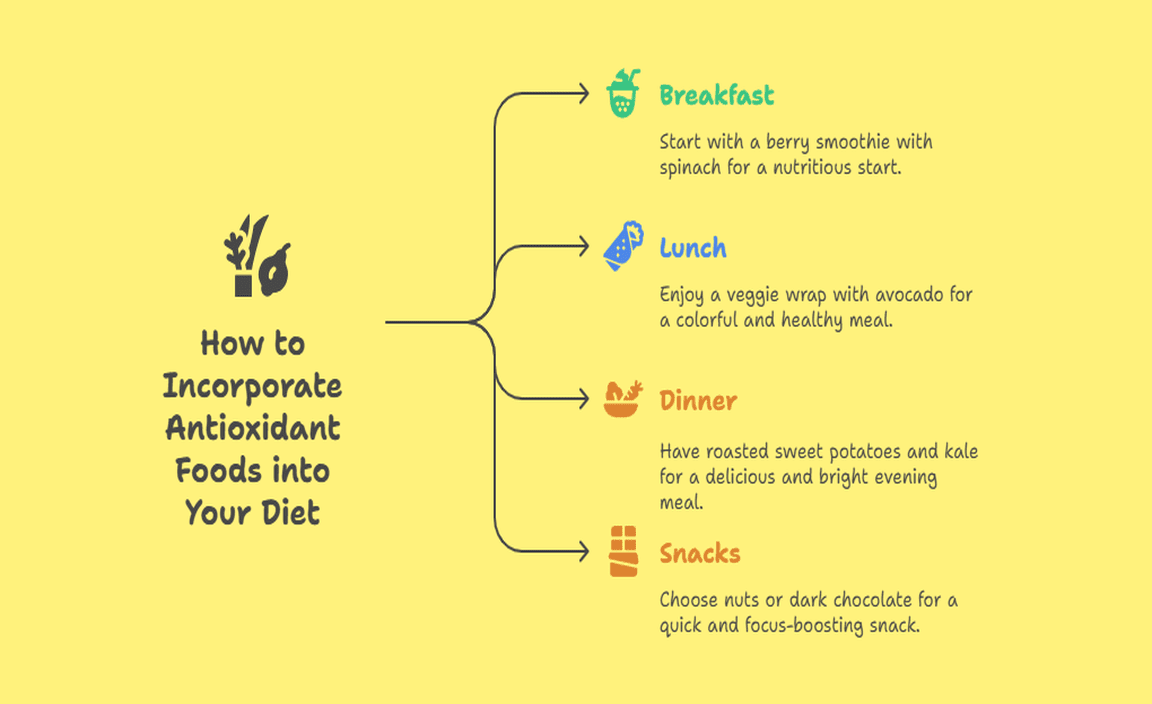 How to Incorporate Antioxidant Foods into Your Diet

Breakfast

Start with a berry smoothie with spinach for a nutritious start.

Lunch

Enjoy a veggie wrap with avocado for a colorful and healthy meal.

Dinner

Have roasted sweet potatoes and kale for a delicious and bright evening meal.

Snacks

Choose nuts or dark chocolate for a quick and focus-boosting snack.